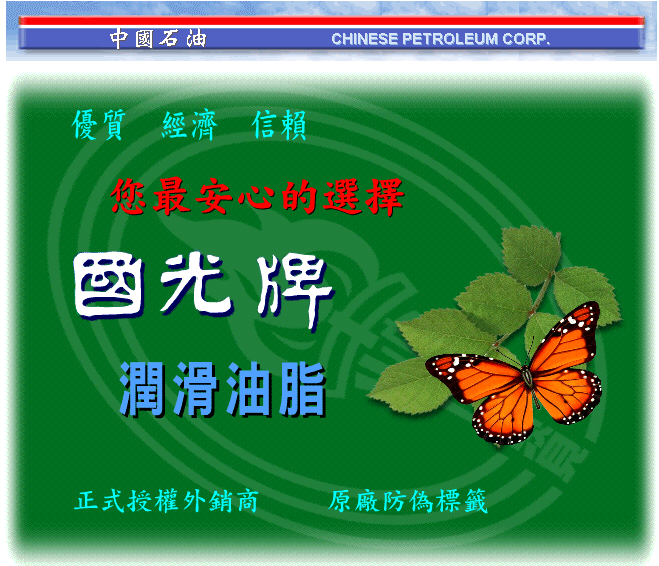 中國石油 CHINESE PETROLEUM CORP.

優質 經濟 信賴

您最安心的選擇

國光牌

潤滑油脂

正式授權外銷商 原廠防偽標籤